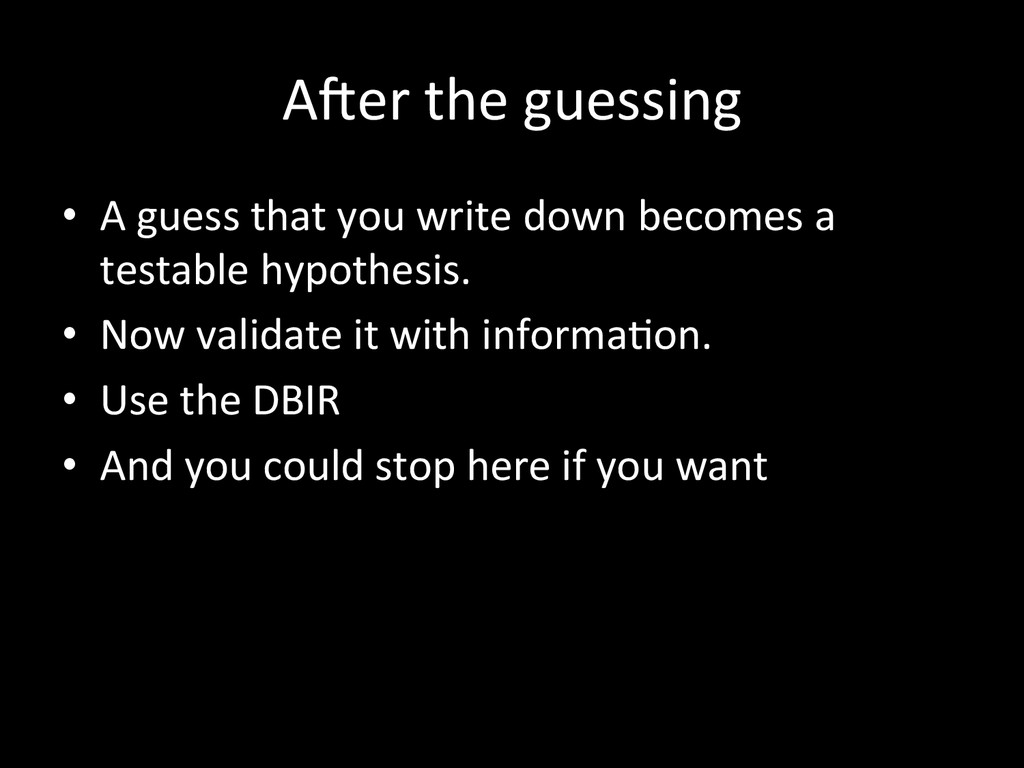 After the guessing

• A guess that you write down becomes a testable hypothesis.
• Now validate it with information.
• Use the DBIR
• And you could stop here if you want